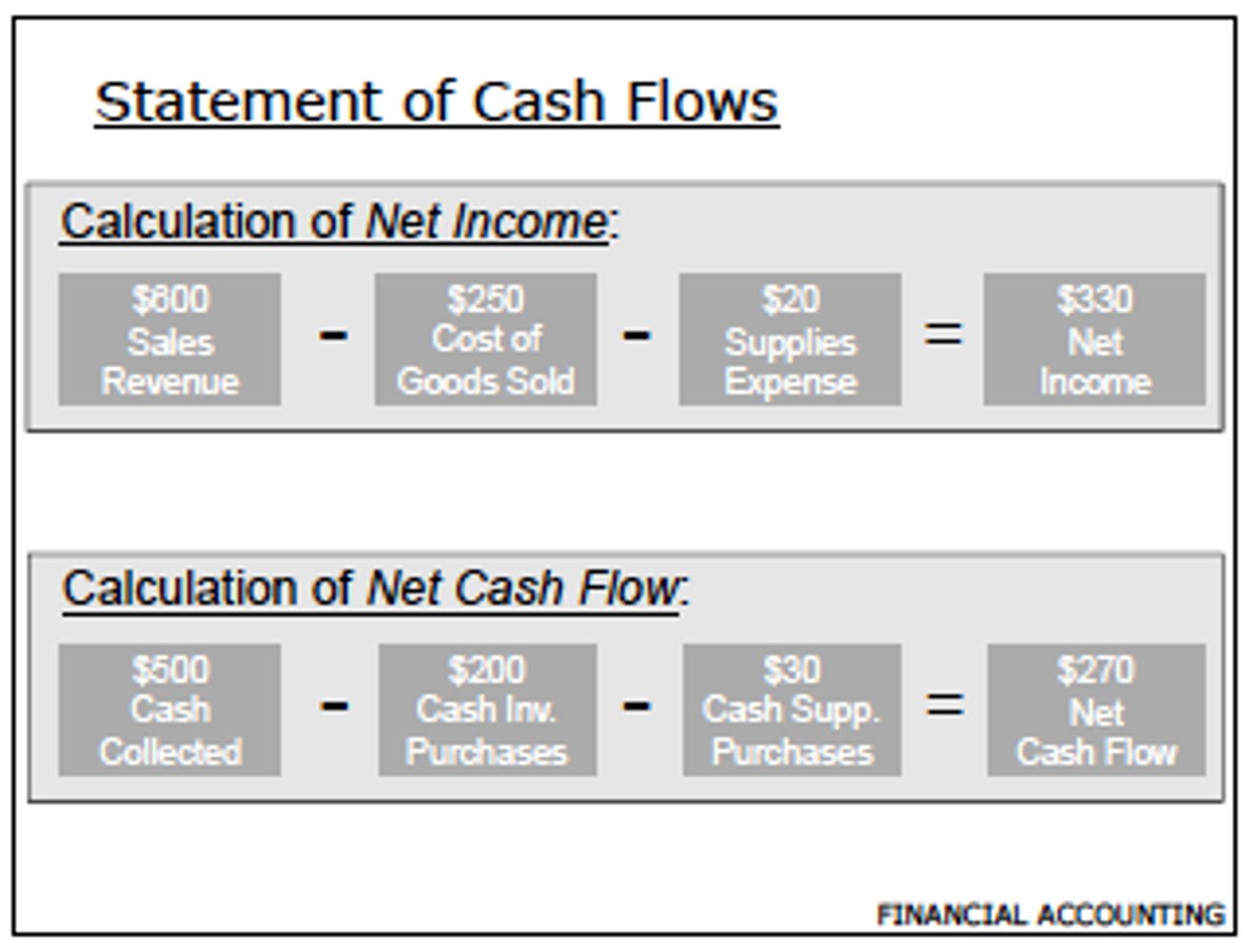 Statement of Cash Flows

Calculation of Net Income:

\$600 Sales Revenue - \$250 Cost of Goods Sold - \$20 Supplies Expense = \$330 Net Income

Calculation of Net Cash Flow:

\$500 Cash Collected - \$200 Cash Inv. Purchases - \$30 Cash Supp. Purchases = \$270 Net Cash Flow

FINANCIAL ACCOUNTING